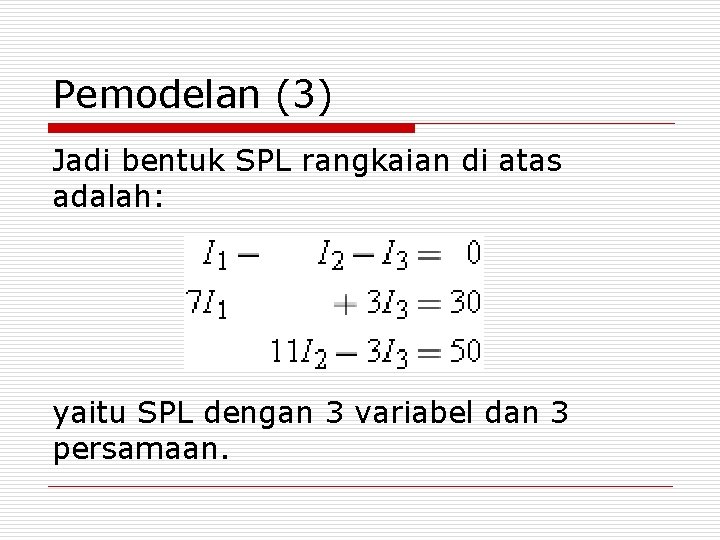 Pemodelan (3)

Jadi bentuk SPL rangkaian di atas adalah:

$I_1 - I_2 - I_3 = 0$
$7I_1 + 3I_3 = 30$
$11I_2 - 3I_3 = 50$

yaitu SPL dengan 3 variabel dan 3 persamaan.